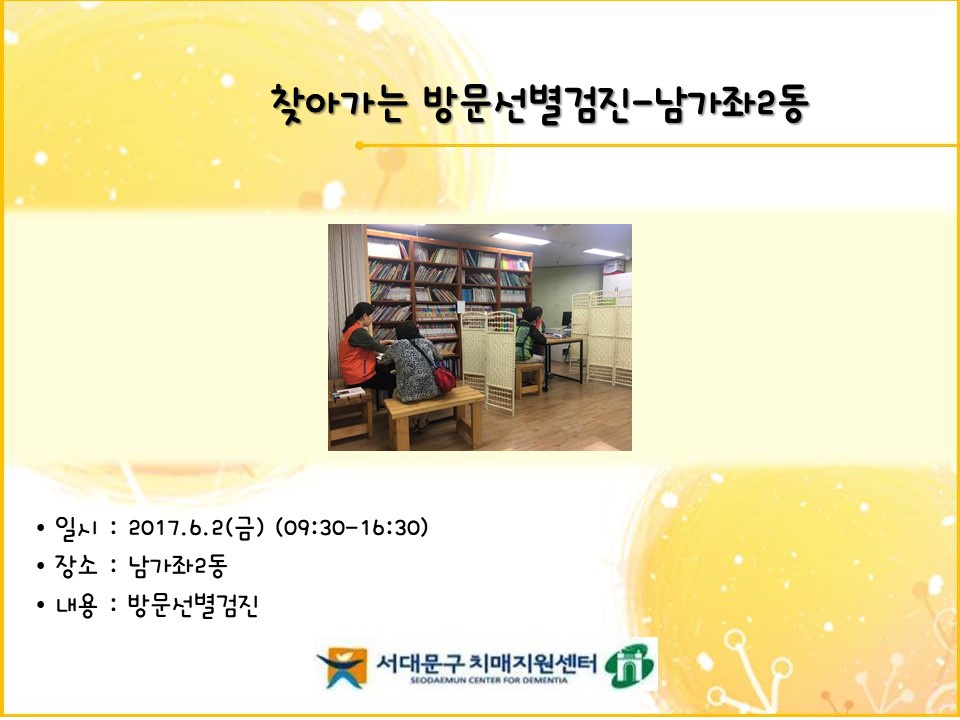 찾아가는 방문선별검진-남가좌2동

• 일시 : 2017.6.2(금) (09:30-16:30)
• 장소 : 남가좌2동
• 내용 : 방문선별검진

서대문구 치매지원센터
SEODAEMUN CENTER FOR DEMENTIA